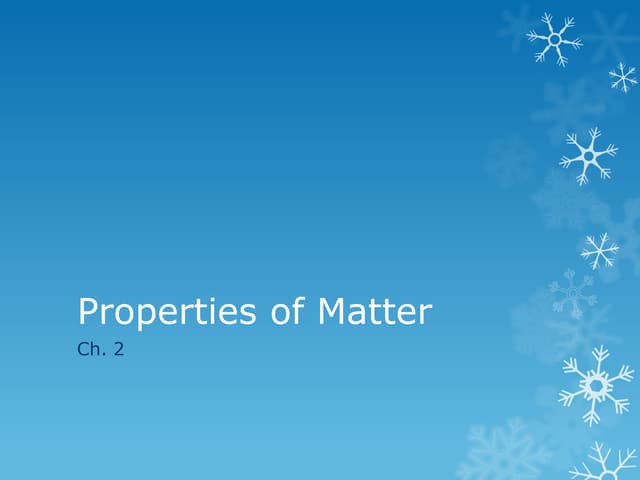 Properties of Matter

Ch. 2